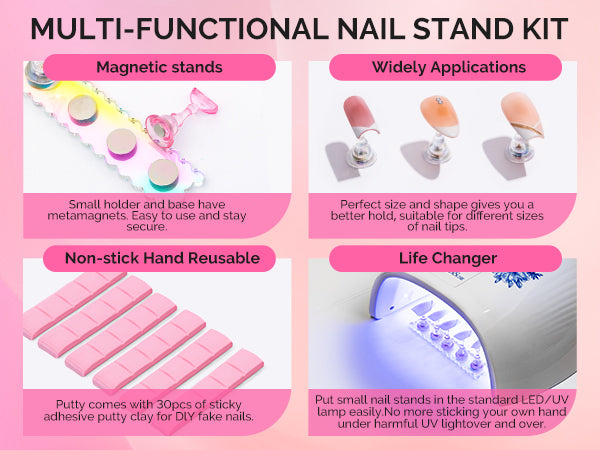 MULTI-FUNCTIONAL NAIL STAND KIT

Magnetic stands

Small holder and base have metamagnets. Easy to use and stay secure.

Widely Applications

Perfect size and shape gives you a better hold, suitable for different sizes of nail tips.

Non-stick Hand Reusable

Putty comes with 30pcs of sticky adhesive putty clay for DIY fake nails.

Life Changer

Put small nail stands in the standard LED/UV lamp easily.No more sticking your own hand under harmful UV lightover and over.